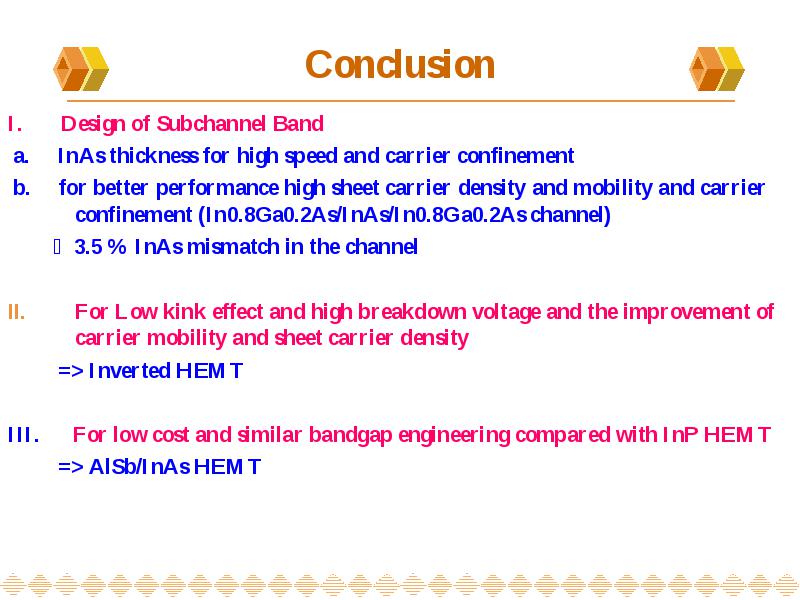 Conclusion

I. Design of Subchannel Band

a. InAs thickness for high speed and carrier confinement

b. for better performance high sheet carrier density and mobility and carrier confinement (In0.8Ga0.2As/InAs/In0.8Ga0.2As channel)

 3.5 % InAs mismatch in the channel

II. For Low kink effect and high breakdown voltage and the improvement of carrier mobility and sheet carrier density

=> Inverted HEMT

III. For low cost and similar bandgap engineering compared with InP HEMT

=> AlSb/InAs HEMT